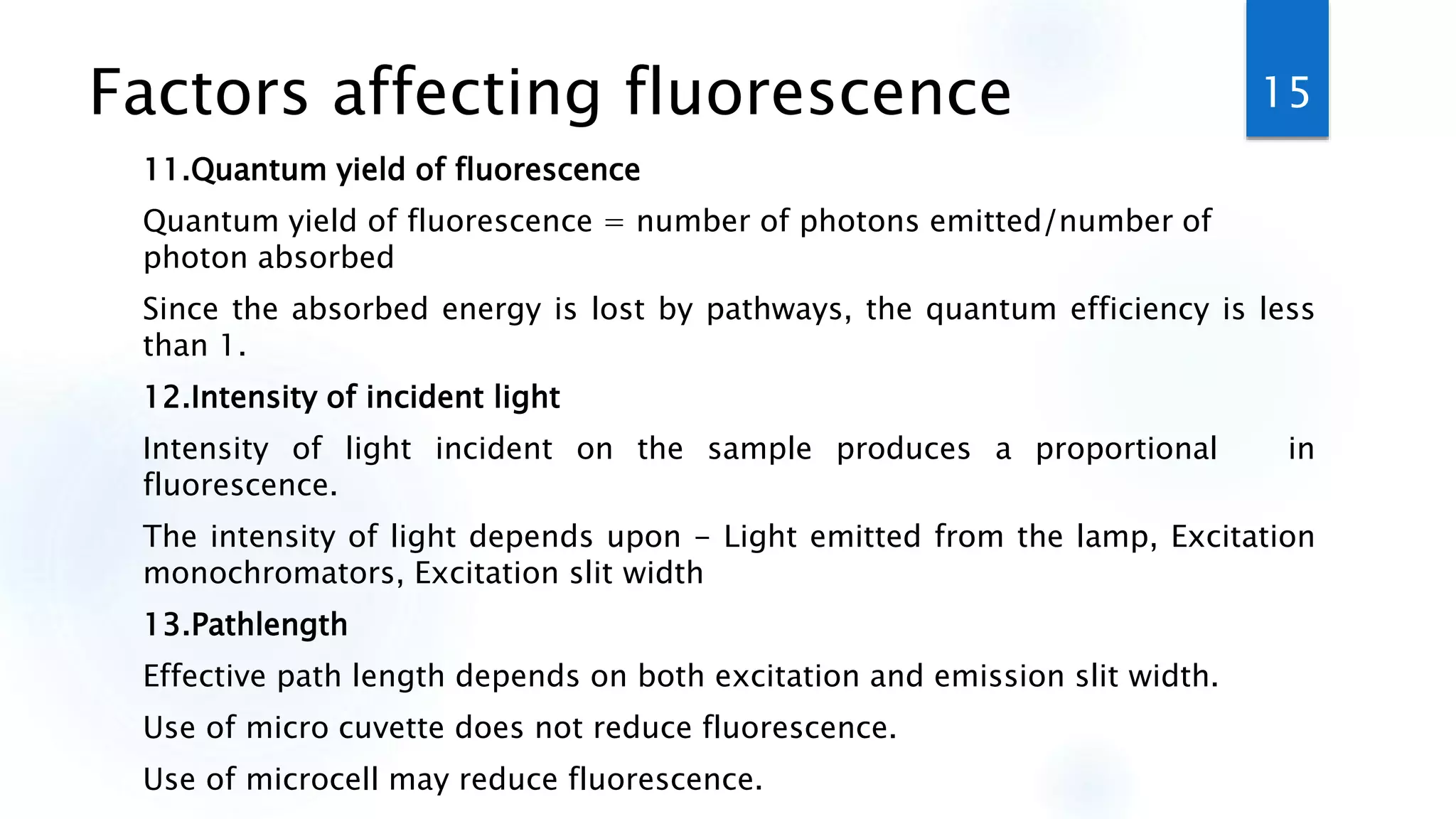 Factors affecting fluorescence

15

11.Quantum yield of fluorescence

Quantum yield of fluorescence = number of photons emitted/number of photon absorbed

Since the absorbed energy is lost by pathways, the quantum efficiency is less than 1.

12.Intensity of incident light

Intensity of light incident on the sample produces a proportional in fluorescence.

The intensity of light depends upon – Light emitted from the lamp, Excitation monochromators, Excitation slit width

13.Pathlength

Effective path length depends on both excitation and emission slit width.

Use of micro cuvette does not reduce fluorescence.

Use of microcell may reduce fluorescence.